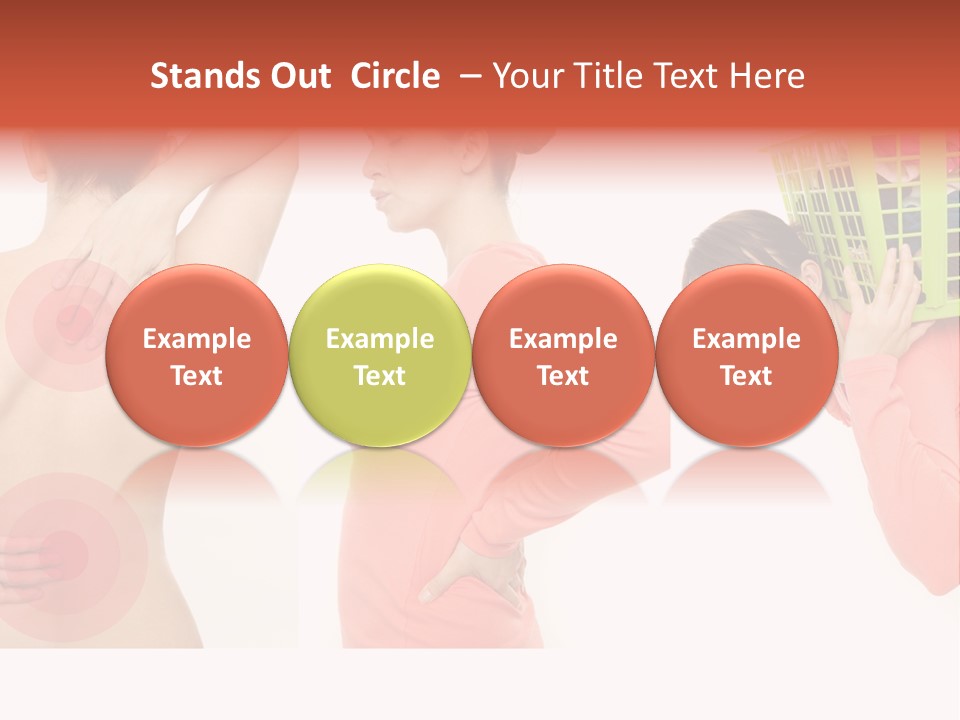 Stands Out Circle – Your Title Text Here

Example Text

Example Text

Example Text

Example Text